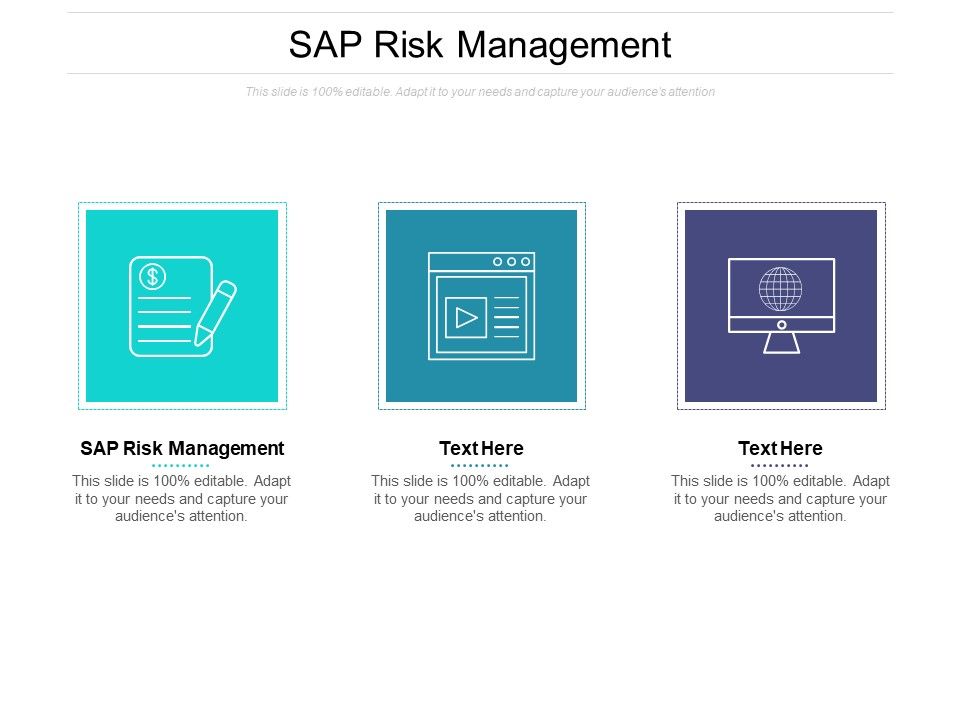 SAP Risk Management

This slide is 100% editable. Adapt it to your needs and capture your audience's attention

$

SAP Risk Management

This slide is 100% editable. Adapt it to your needs and capture your audience's attention.

Text Here

This slide is 100% editable. Adapt it to your needs and capture your audience's attention.

Text Here

This slide is 100% editable. Adapt it to your needs and capture your audience's attention.